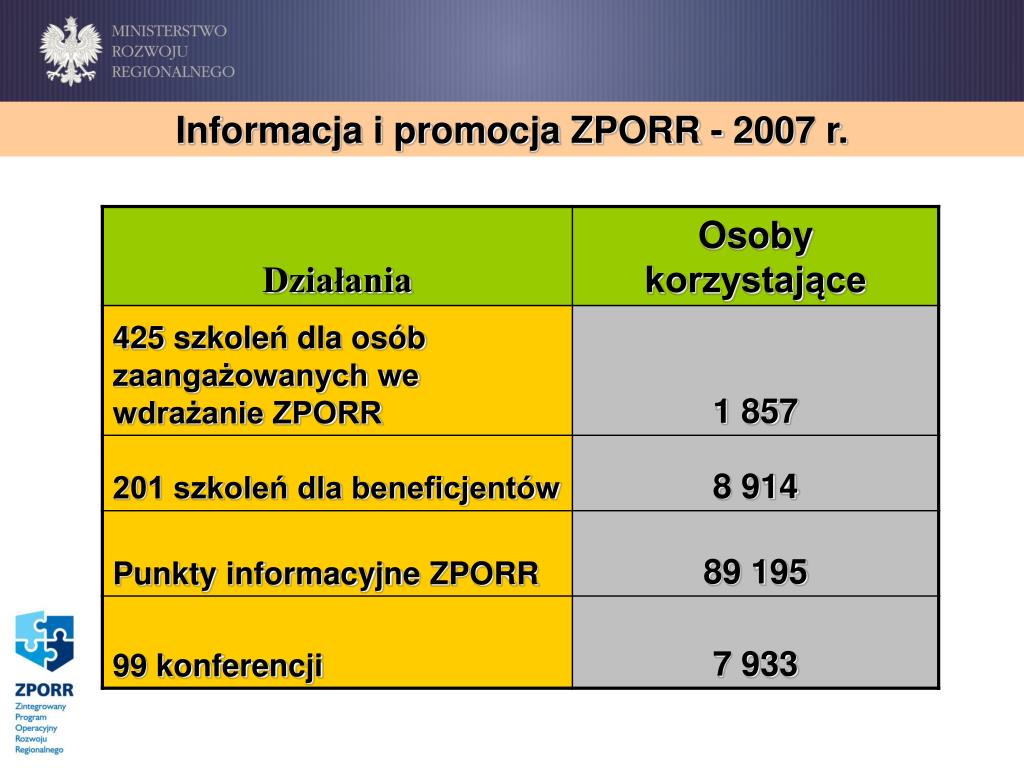 MINISTERSTWO ROZWOJU REGIONALNEGO

Informacja i promocja ZPORR - 2007 r.

| Działania | Osoby korzystające |
|---|---|
| 425 szkoleń dla osób zaangażowanych we wdrażanie ZPORR | 1 857 |
| 201 szkoleń dla beneficjentów | 8 914 |
| Punkty informacyjne ZPORR | 89 195 |
| 99 konferencji | 7 933 |

ZPORR
Zintegrowany Program Operacyjny Rozwoju Regionalnego